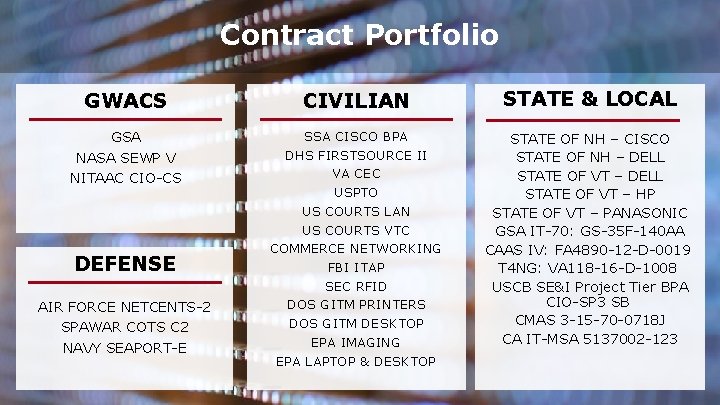 Contract Portfolio

GWACS

GSA
NASA SEWP V
NITAAC CIO-CS

DEFENSE

AIR FORCE NETCENTS-2
SPAWAR COTS C2
NAVY SEAPORT-E

CIVILIAN

SSA CISCO BPA
DHS FIRSTSOURCE II
VA CEC
USPTO
US COURTS LAN
US COURTS VTC
COMMERCE NETWORKING
FBI ITAP
SEC RFID
DOS GITM PRINTERS
DOS GITM DESKTOP
EPA IMAGING
EPA LAPTOP & DESKTOP

STATE & LOCAL

STATE OF NH – CISCO
STATE OF NH – DELL
STATE OF VT – DELL
STATE OF VT – HP
STATE OF VT – PANASONIC
GSA IT-70: GS-35F-140AA
CAAS IV: FA4890-12-D-0019
T4NG: VA118-16-D-1008
USCB SE&I Project Tier BPA
CIO-SP3 SB
CMAS 3-15-70-0718J
CA IT-MSA 5137002-123